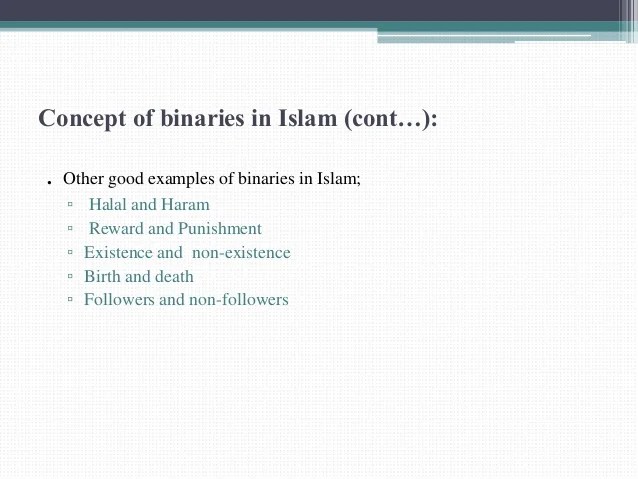 Concept of binaries in Islam (cont…):

. Other good examples of binaries in Islam;

▫ Halal and Haram
▫ Reward and Punishment
▫ Existence and non-existence
▫ Birth and death
▫ Followers and non-followers